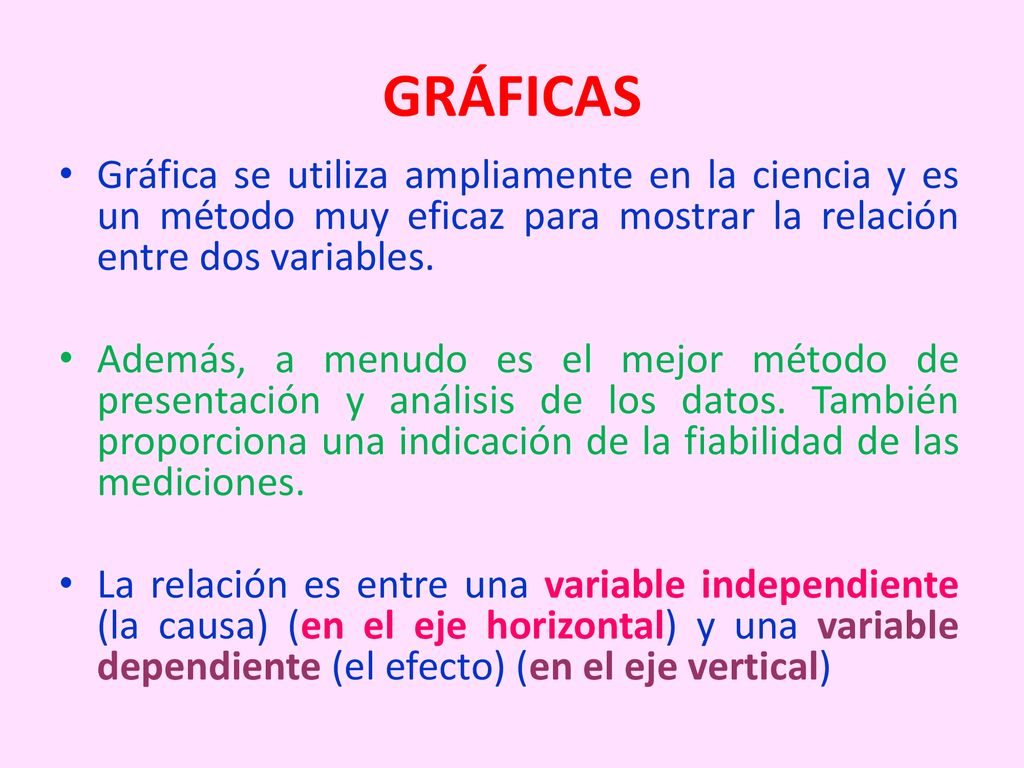 GRÁFICAS

• Gráfica se utiliza ampliamente en la ciencia y es un método muy eficaz para mostrar la relación entre dos variables.

• Además, a menudo es el mejor método de presentación y análisis de los datos. También proporciona una indicación de la fiabilidad de las mediciones.

• La relación es entre una variable independiente (la causa) (en el eje horizontal) y una variable dependiente (el efecto) (en el eje vertical)